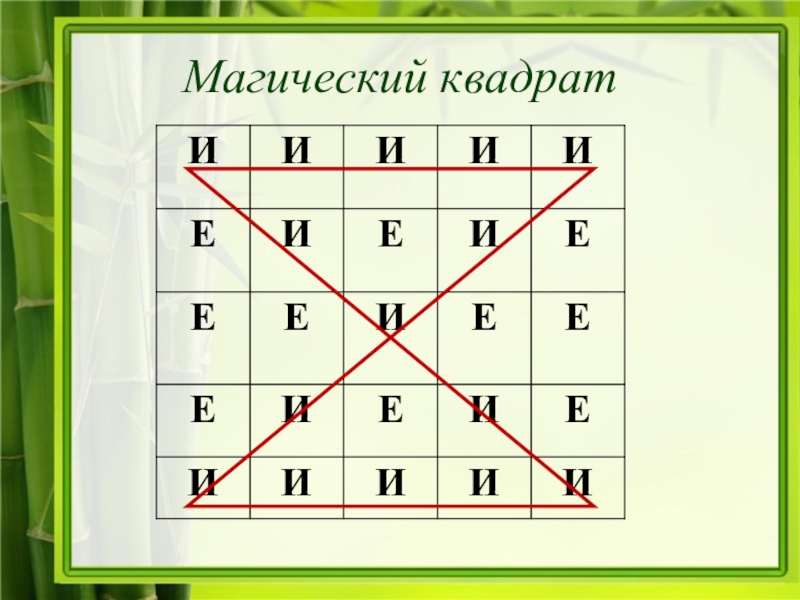 Магический квадрат

| И | И | И | И | И |
|---|---|---|---|---|
| Е | И | Е | И | Е |
| Е | Е | И | Е | Е |
| Е | И | Е | И | Е |
| И | И | И | И | И |